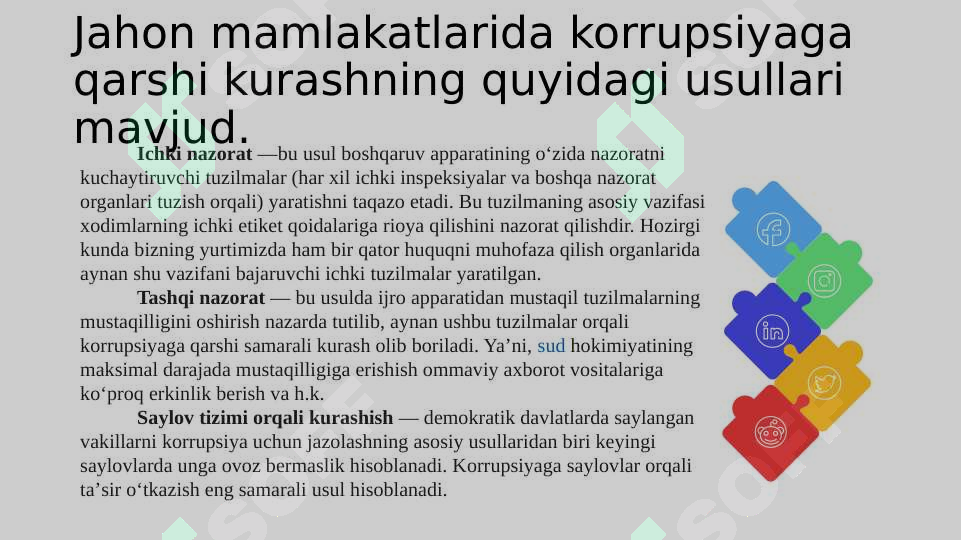 Jahon mamlakatlarida korrupsiyaga qarshi kurashning quyidagi usullari mavjud.

Ichki nazorat —bu usul boshqaruv apparatining o‘zida nazoratni kuchaytiruvchi tuzilmalar (har xil ichki inspeksiyalar va boshqa nazorat organlari tuzish orqali) yaratishni taqazo etadi. Bu tuzilmaning asosiy vazifasi xodimlarning ichki etiket qoidalariga rioya qilishini nazorat qilishdir. Hozirgi kunda bizning yurtimizda ham bir qator huquqni muhofaza qilish organlarida aynan shu vazifani bajaruvchi ichki tuzilmalar yaratilgan.

Tashqi nazorat — bu usulda ijro apparatidan mustaqil tuzilmalarning mustaqilligini oshirish nazarda tutilib, aynan ushbu tuzilmalar orqali korrupsiyaga qarshi samarali kurash olib boriladi. Ya’ni, sud hokimiyatining maksimal darajada mustaqilligiga erishish ommaviy axborot vositalariga ko‘proq erkinlik berish va h.k.

Saylov tizimi orqali kurashish — demokratik davlatlarda saylangan vakillarni korrupsiya uchun jazolashning asosiy usullaridan biri keyingi saylovlarda unga ovoz bermaslik hisoblanadi. Korrupsiyaga saylovlar orqali ta’sir o‘tkazish eng samarali usul hisoblanadi.